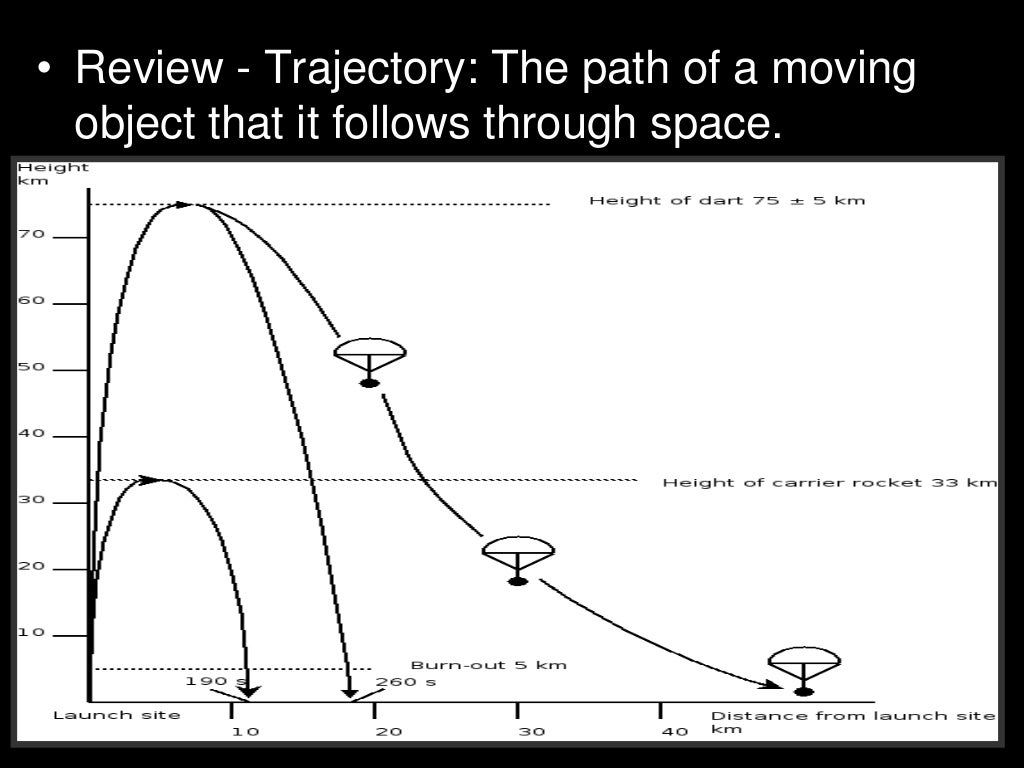 • Review - Trajectory: The path of a moving object that it follows through space.

Height km

70

60

50

40

30

20

10

Height of dart 75 ± 5 km

Height of carrier rocket 33 km

Burn-out 5 km

190 s

260 s

Launch site

10

20

30

40

Distance from launch site km